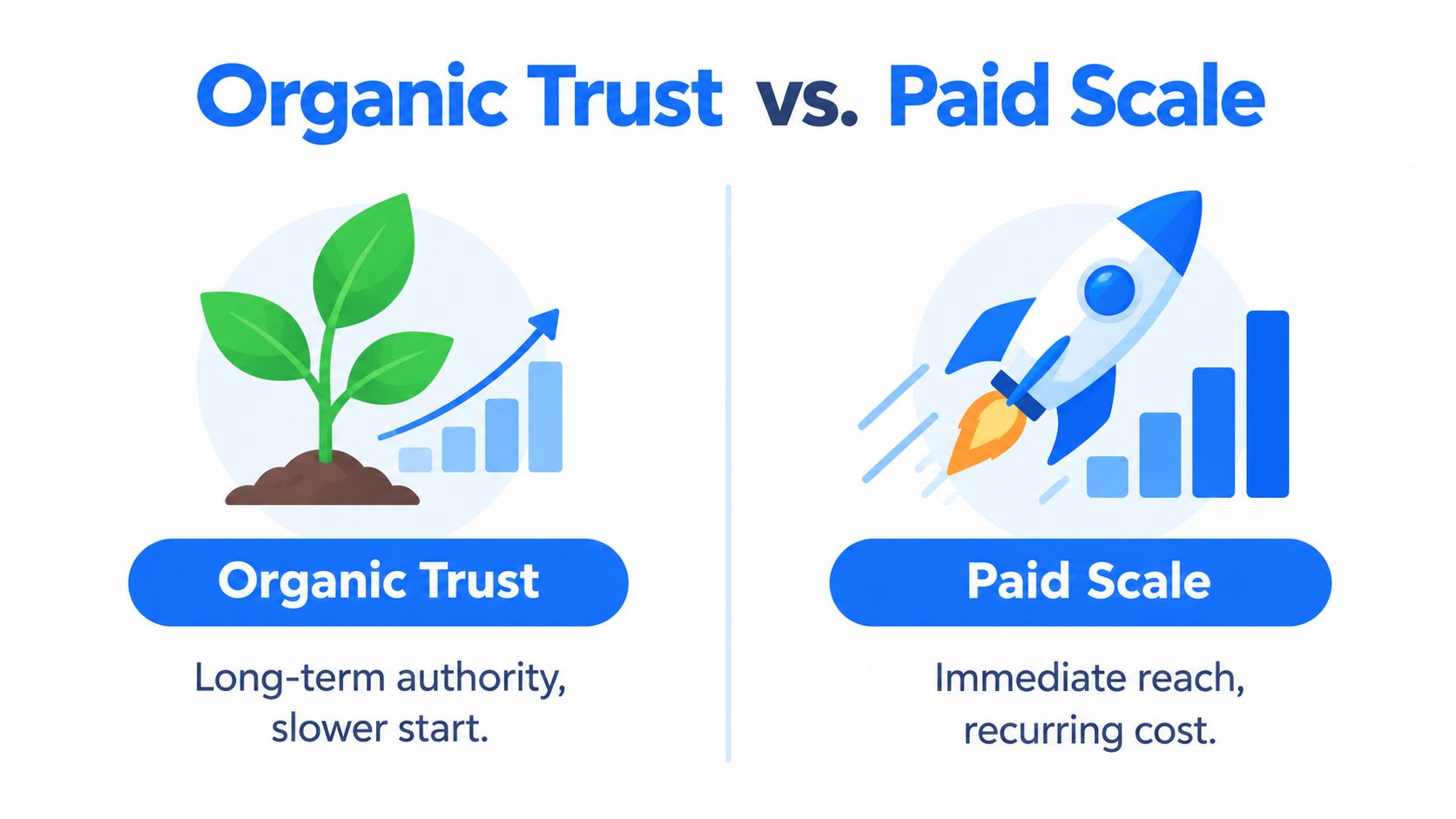 Organic Trust vs. Paid Scale

Organic Trust

Long-term authority, slower start.

Paid Scale

Immediate reach, recurring cost.